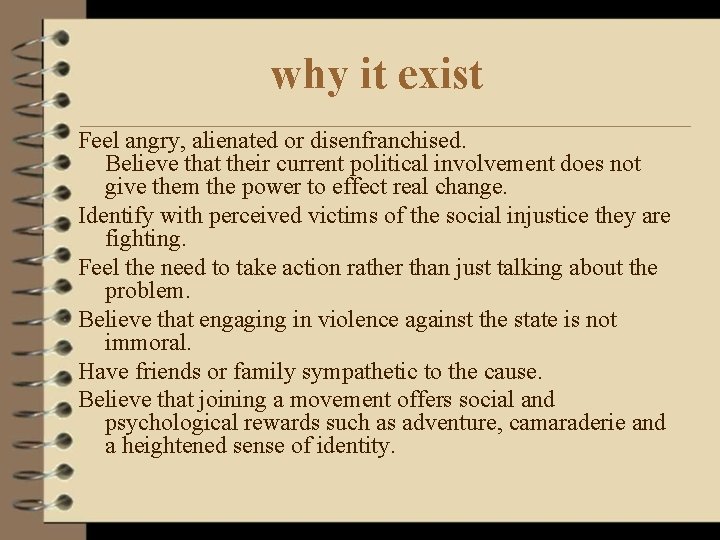 why it exist

Feel angry, alienated or disenfranchised. Believe that their current political involvement does not give them the power to effect real change.

Identify with perceived victims of the social injustice they are fighting.

Feel the need to take action rather than just talking about the problem.

Believe that engaging in violence against the state is not immoral.

Have friends or family sympathetic to the cause.

Believe that joining a movement offers social and psychological rewards such as adventure, camaraderie and a heightened sense of identity.